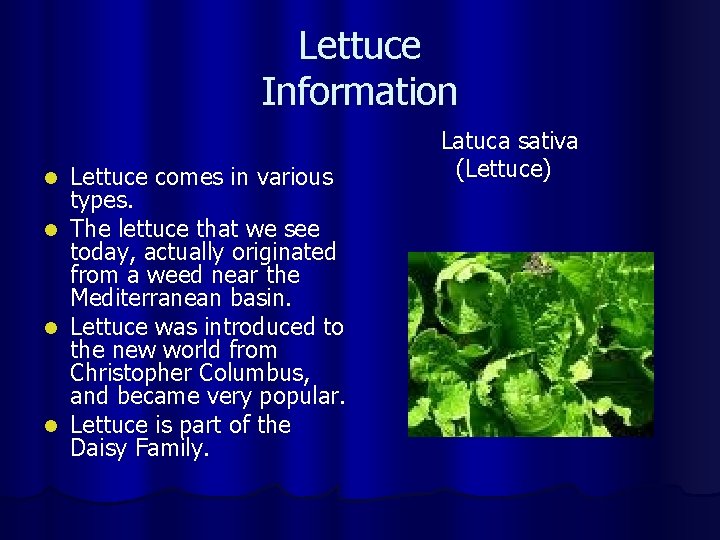 Lettuce Information

- Lettuce comes in various types.
- The lettuce that we see today, actually originated from a weed near the Mediterranean basin.
- Lettuce was introduced to the new world from Christopher Columbus, and became very popular.
- Lettuce is part of the Daisy Family.

Latuca sativa (Lettuce)